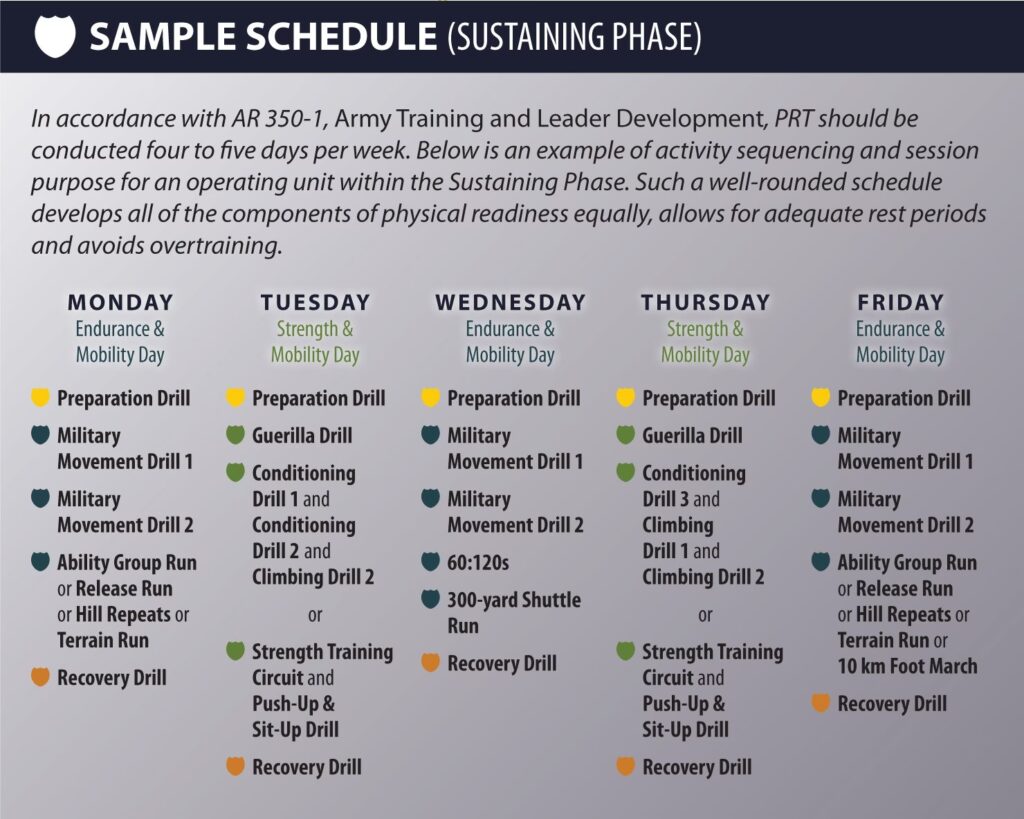 SAMPLE SCHEDULE (SUSTAINING PHASE)

In accordance with AR 350-1, Army Training and Leader Development, PRT should be conducted four to five days per week. Below is an example of activity sequencing and session purpose for an operating unit within the Sustaining Phase. Such a well-rounded schedule develops all of the components of physical readiness equally, allows for adequate rest periods and avoids overtraining.

MONDAY
Endurance & Mobility Day

Preparation Drill
Military Movement Drill 1
Military Movement Drill 2
Ability Group Run or Release Run or Hill Repeats or Terrain Run
Recovery Drill

TUESDAY
Strength & Mobility Day

Preparation Drill
Guerilla Drill
Conditioning Drill 1 and Conditioning Drill 2 and Climbing Drill 2

or

Strength Training Circuit and Push-Up & Sit-Up Drill
Recovery Drill

WEDNESDAY
Endurance & Mobility Day

Preparation Drill
Military Movement Drill 1
Military Movement Drill 2
60:120s
300-yard Shuttle Run
Recovery Drill

THURSDAY
Strength & Mobility Day

Preparation Drill
Guerilla Drill
Conditioning Drill 3 and Climbing Drill 1 and Climbing Drill 2

or

Strength Training Circuit and Push-Up & Sit-Up Drill
Recovery Drill

FRIDAY
Endurance & Mobility Day

Preparation Drill
Military Movement Drill 1
Military Movement Drill 2
Ability Group Run or Release Run or Hill Repeats or Terrain Run or 10 km Foot March
Recovery Drill